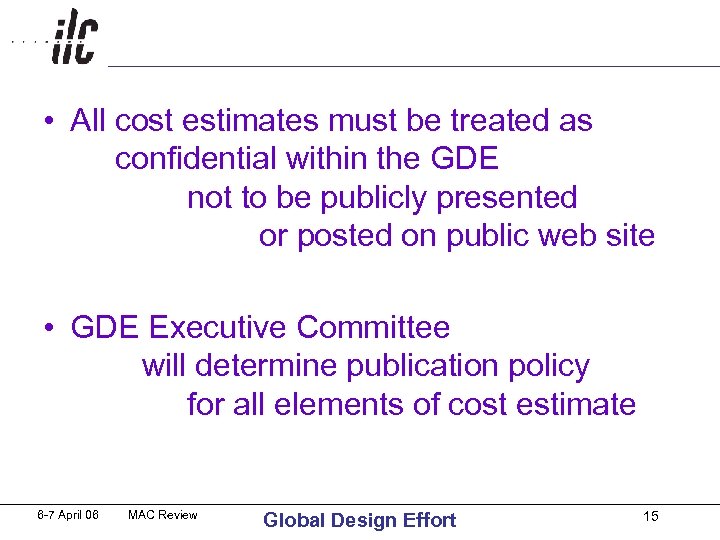 ilc

• All cost estimates must be treated as confidential within the GDE not to be publicly presented or posted on public web site

• GDE Executive Committee will determine publication policy for all elements of cost estimate

6-7 April 06 MAC Review Global Design Effort 15